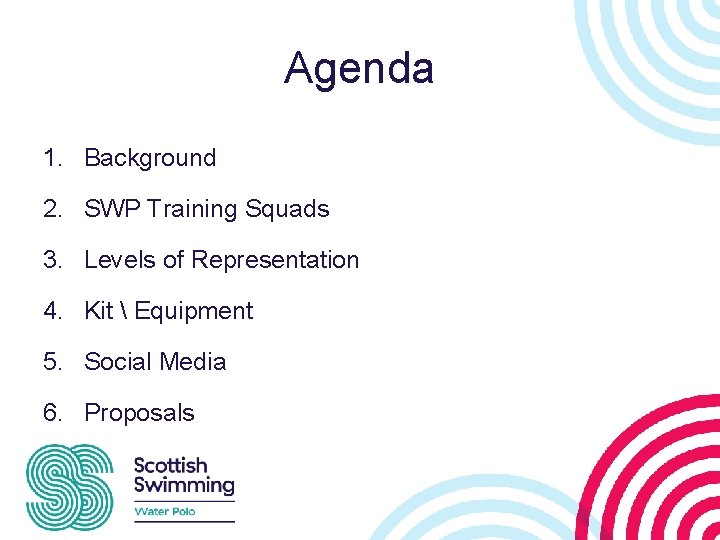 Agenda

1. Background
2. SWP Training Squads
3. Levels of Representation
4. Kit \ Equipment
5. Social Media
6. Proposals

Scottish Swimming
Water Polo